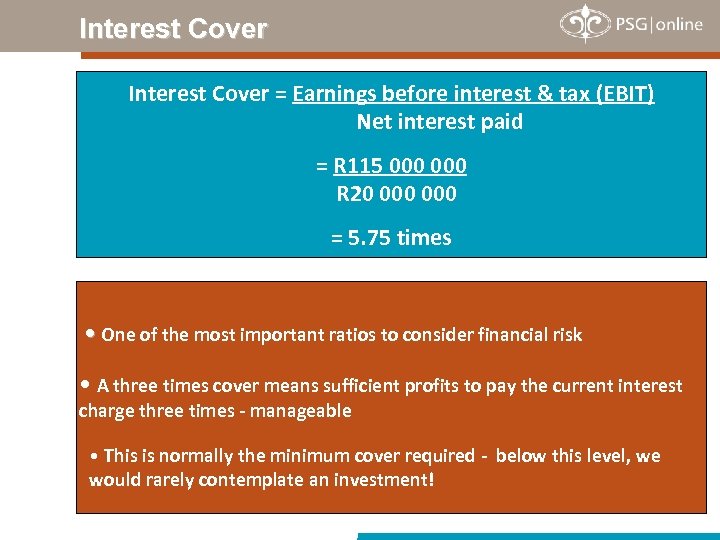 Interest Cover

PSG|online

Interest Cover = Earnings before interest & tax (EBIT)
Net interest paid

= R115 000 000
R20 000 000

= 5.75 times

• One of the most important ratios to consider financial risk

• A three times cover means sufficient profits to pay the current interest charge three times - manageable

• This is normally the minimum cover required - below this level, we would rarely contemplate an investment!